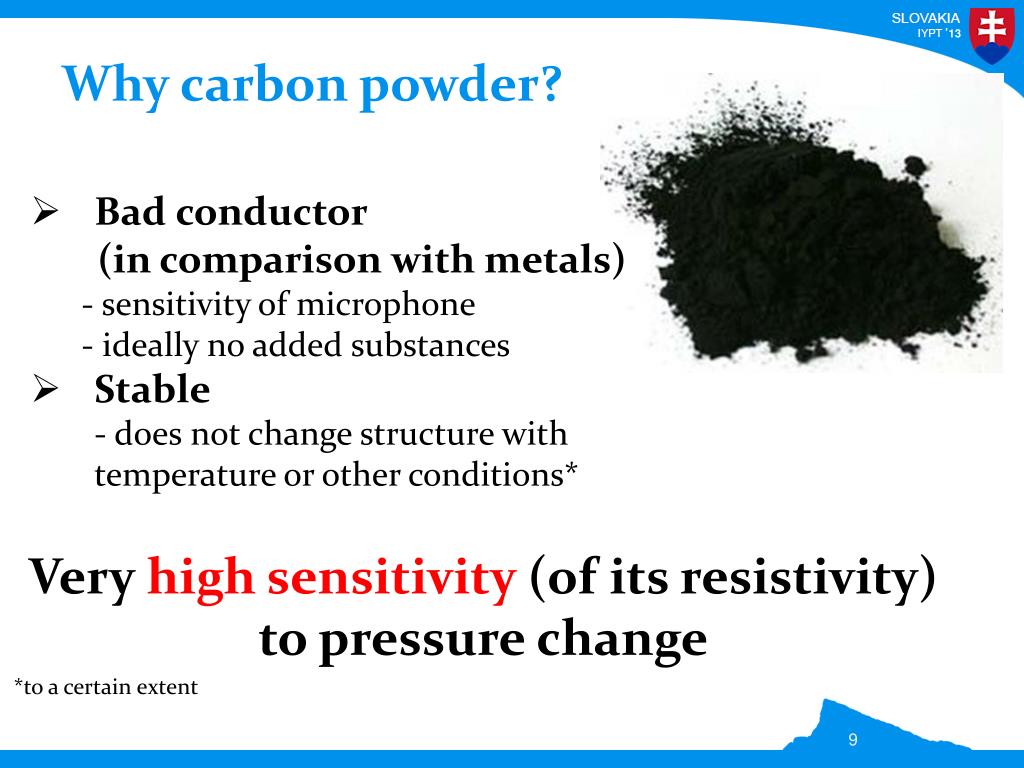 SLOVAKIA
IYPT '13

Why carbon powder?

➢ Bad conductor
(in comparison with metals)
- sensitivity of microphone
- ideally no added substances

➢ Stable
- does not change structure with temperature or other conditions*

Very high sensitivity (of its resistivity) to pressure change

*to a certain extent

9